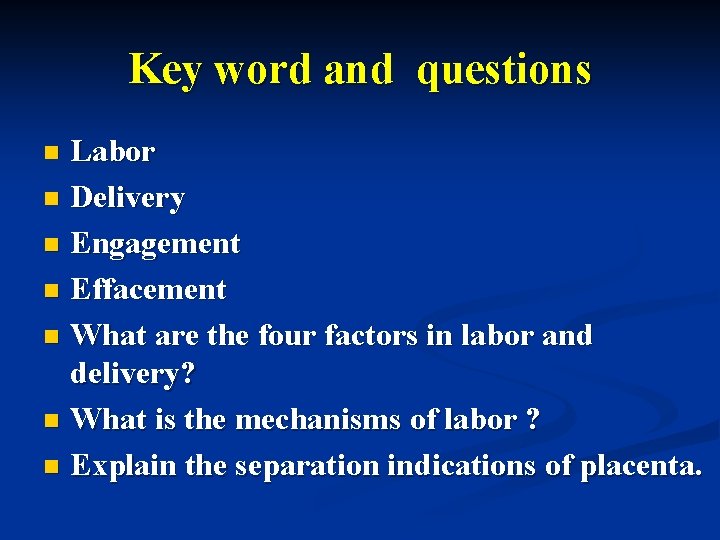 Key word and questions

- Labor
- Delivery
- Engagement
- Effacement
- What are the four factors in labor and delivery?
- What is the mechanisms of labor ?
- Explain the separation indications of placenta.